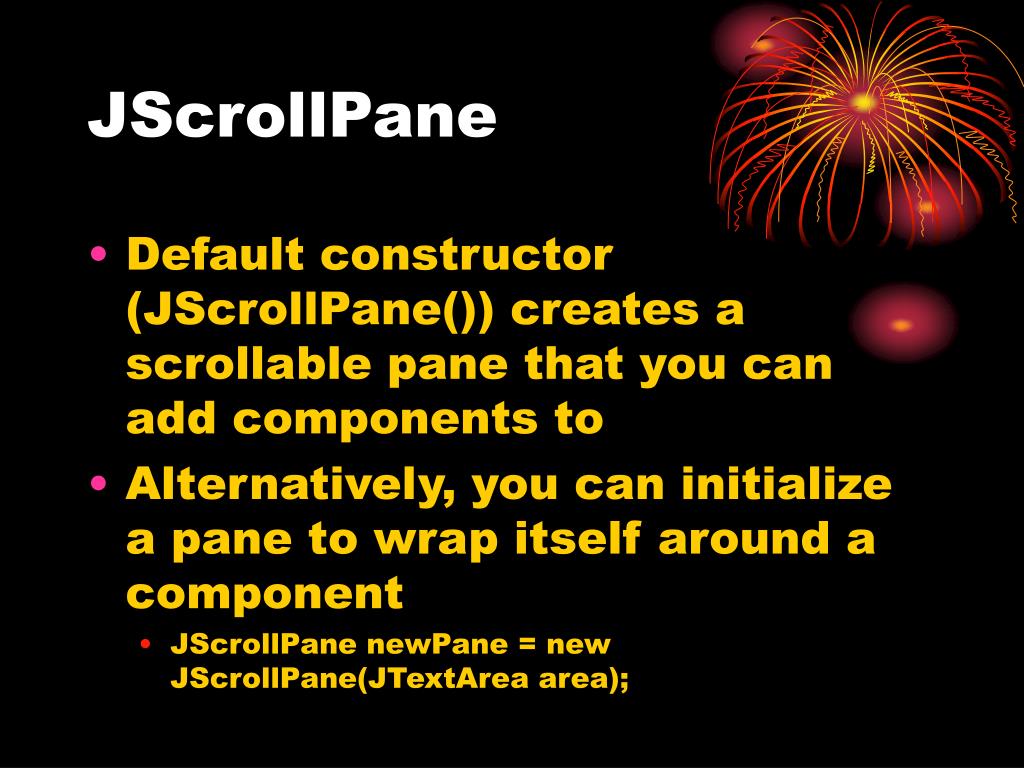 JScrollPane

• Default constructor (JScrollPane()) creates a scrollable pane that you can add components to
• Alternatively, you can initialize a pane to wrap itself around a component
  • JScrollPane newPane = new JScrollPane(JTextArea area);